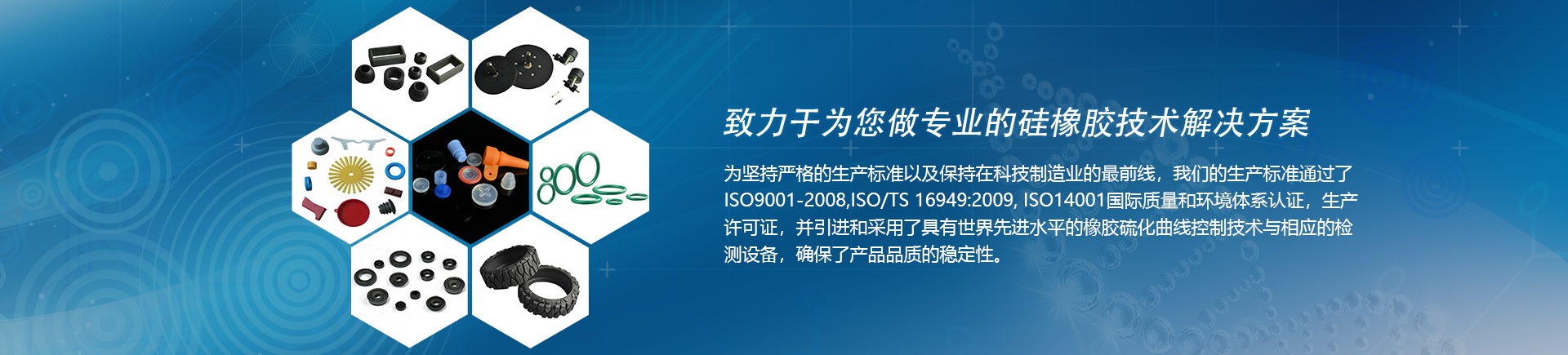 致力于为您做专业的硅橡胶技术解决方案

为坚持严格的生产标准以及保持在科技制造业的最前线，我们的生产标准通过了ISO9001-2008,ISO/TS 16949:2009, ISO14001国际质量和环境体系认证，生产许可证，并引进和采用了具有世界先进水平的橡胶硫化曲线控制技术与相应的检测设备，确保了产品品质的稳定性。